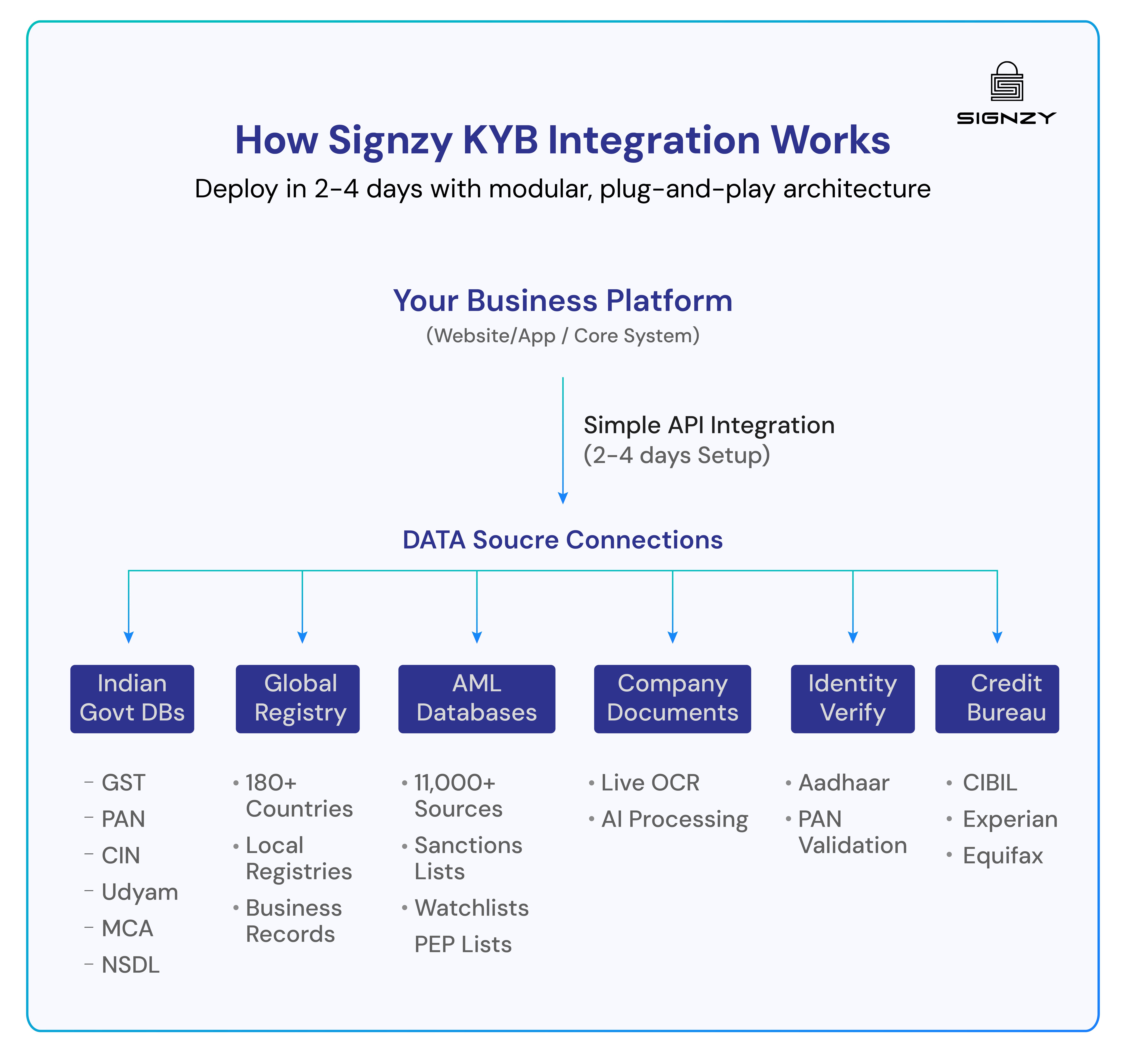 SIGNZY

How Signzy KYB Integration Works

Deploy in 2-4 days with modular, plug-and-play architecture

Your Business Platform
(Website/App / Core System)

Simple API Integration
(2-4 days Setup)

DATA Soucre Connections

Indian Govt DBs

- GST
- PAN
- CIN
- Udyam
- MCA
- NSDL

Global Registry

• 180+ Countries
• Local Registries
• Business Records

AML Databases

• 11,000+ Sources
• Sanctions Lists
• Watchlists
PEP Lists

Company Documents

• Live OCR
• AI Processing

Identity Verify

• Aadhaar
• PAN Validation

Credit Bureau

• CIBIL
• Experian
• Equifax